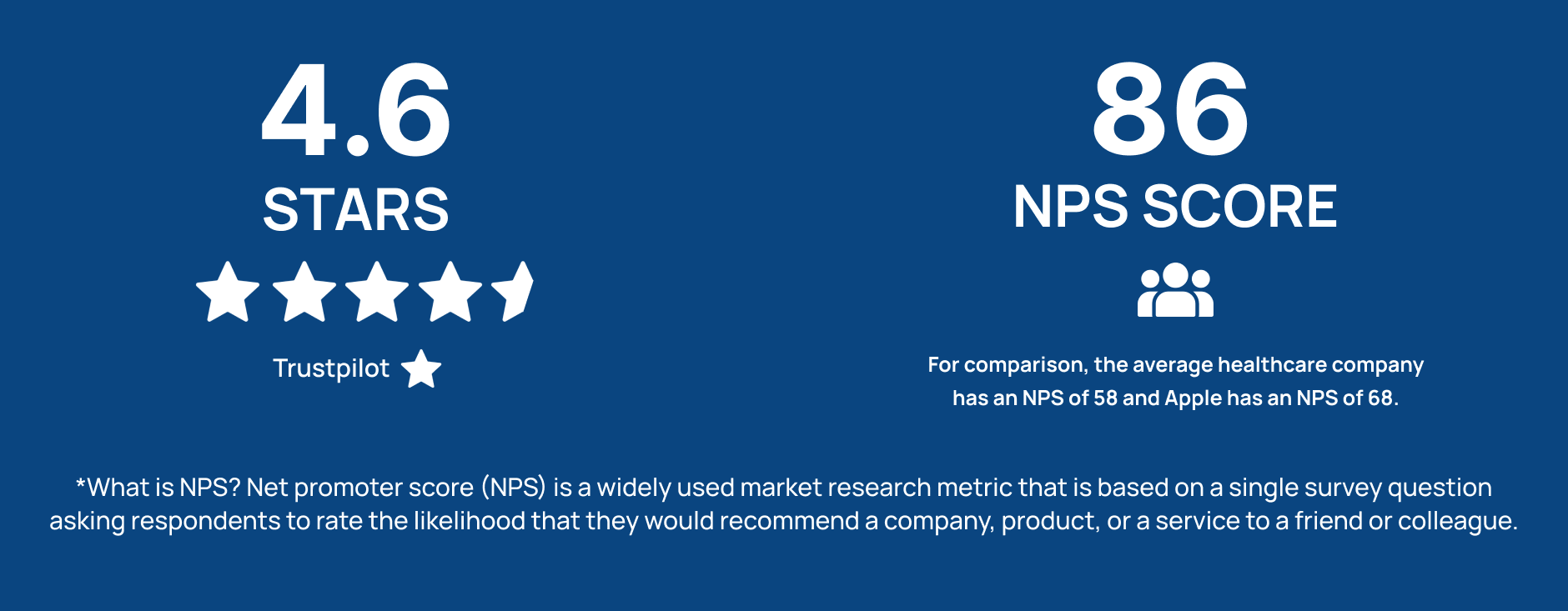 4.6
STARS

Trustpilot

86
NPS SCORE

For comparison, the average healthcare company has an NPS of 58 and Apple has an NPS of 68.

*What is NPS? Net promoter score (NPS) is a widely used market research metric that is based on a single survey question asking respondents to rate the likelihood that they would recommend a company, product, or a service to a friend or colleague.